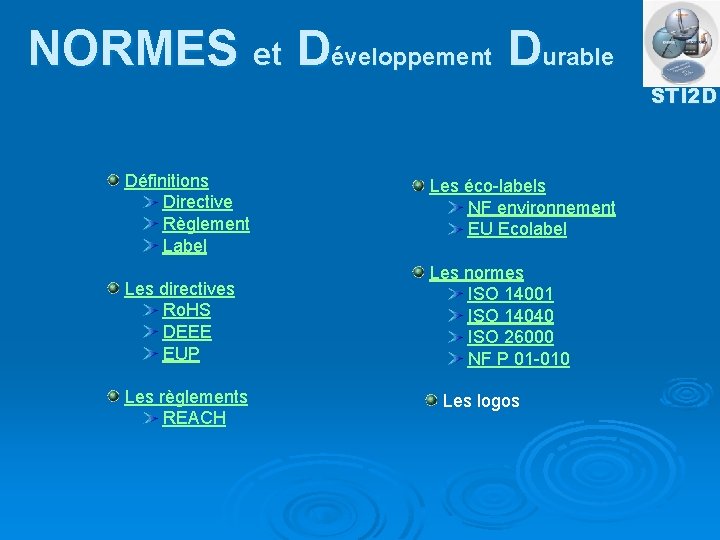 NORMES et Développement Durable

STI2D

Définitions
Directive
Règlement
Label

Les directives
RoHS
DEEE
EUP

Les règlements
REACH

Les éco-labels
NF environnement
EU Ecolabel

Les normes
ISO 14001
ISO 14040
ISO 26000
NF P 01-010

Les logos